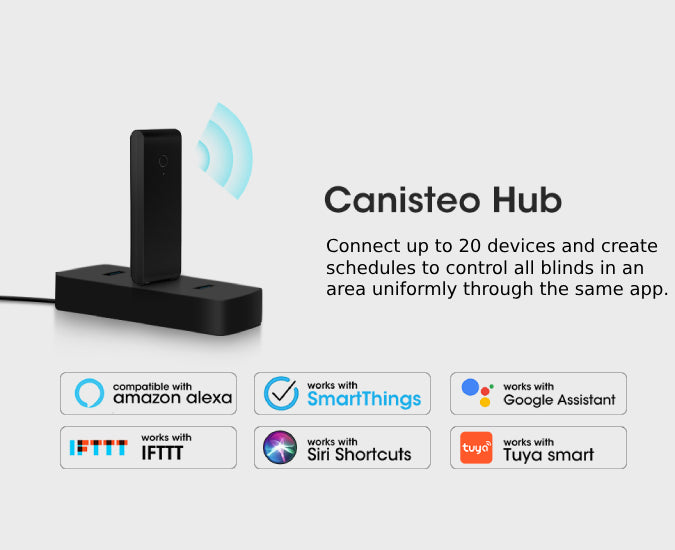 Canisteo Hub

Connect up to 20 devices and create schedules to control all blinds in an area uniformly through the same app.

compatible with amazon alexa

works with SmartThings

works with Google Assistant

IFTTT works with IFTTT

works with Siri Shortcuts

tuya works with Tuya smart